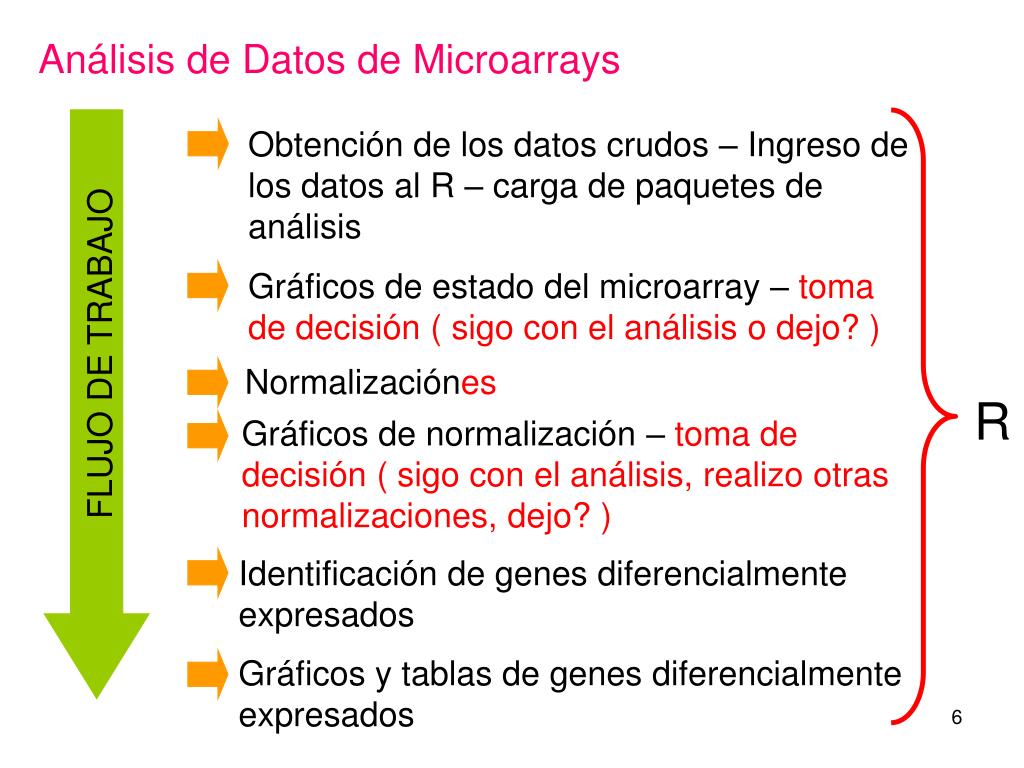 Análisis de Datos de Microarrays

FLUJO DE TRABAJO

Obtención de los datos crudos – Ingreso de los datos al R – carga de paquetes de análisis

Gráficos de estado del microarray – toma de decisión ( sigo con el análisis o dejo? )

Normalizaciónes

Gráficos de normalización – toma de decisión ( sigo con el análisis, realizo otras normalizaciones, dejo? )

Identificación de genes diferencialmente expresados

Gráficos y tablas de genes diferencialmente expresados

R

6